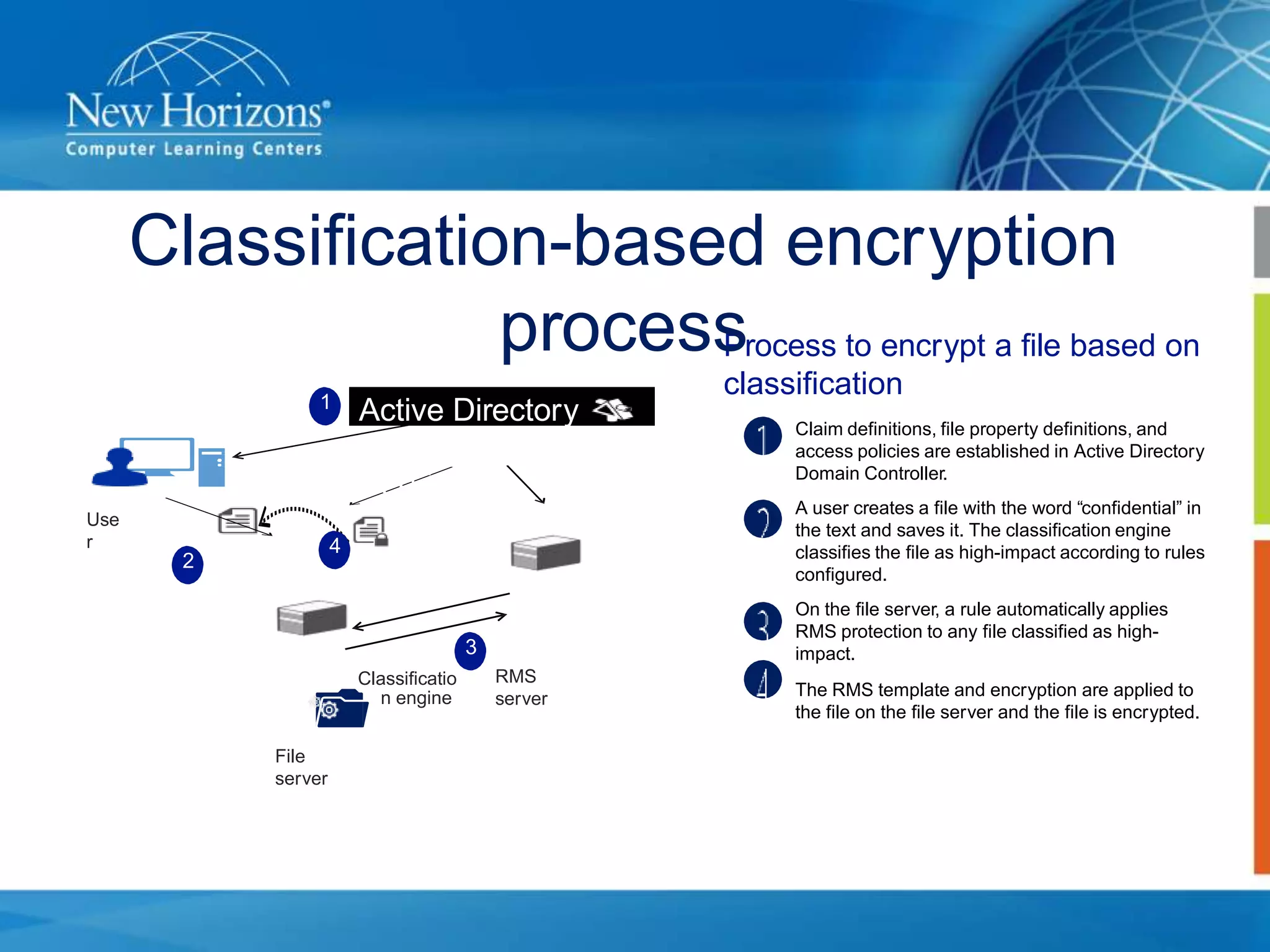 New Horizons®
Computer Learning Centers

Classification-based encryption process

1
Active Directory

Use
r

2

4

3

Classificatio
n engine

RMS
server

File
server

Process to encrypt a file based on classification

1 Claim definitions, file property definitions, and access policies are established in Active Directory Domain Controller.

2 A user creates a file with the word “confidential” in the text and saves it. The classification engine classifies the file as high-impact according to rules configured.

3 On the file server, a rule automatically applies RMS protection to any file classified as high-impact.

4 The RMS template and encryption are applied to the file on the file server and the file is encrypted.